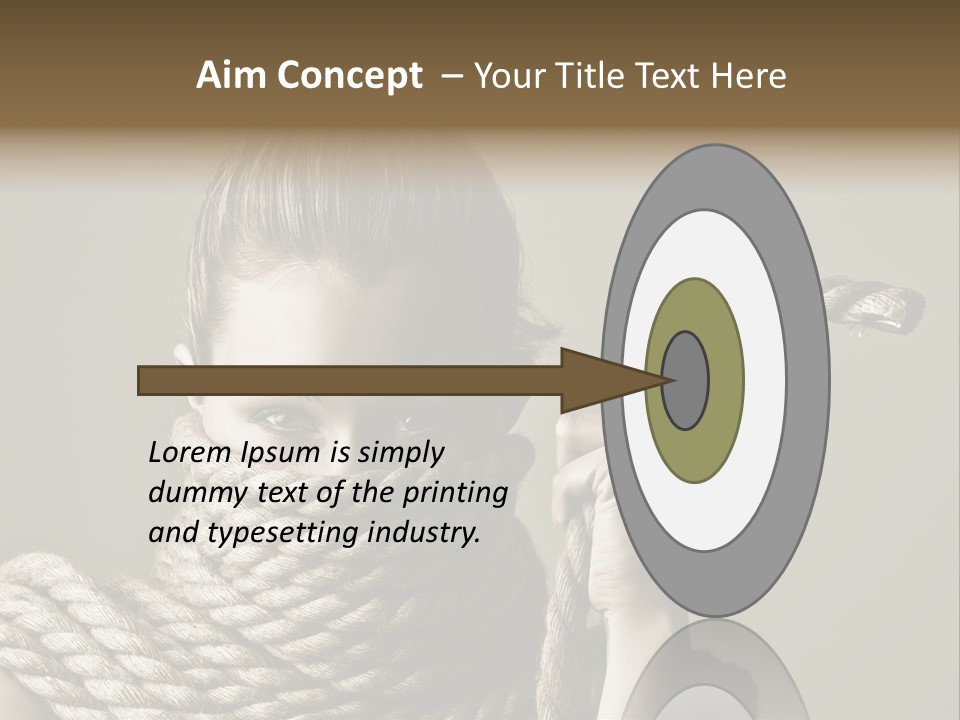 Aim Concept – Your Title Text Here

Lorem Ipsum is simply dummy text of the printing and typesetting industry.